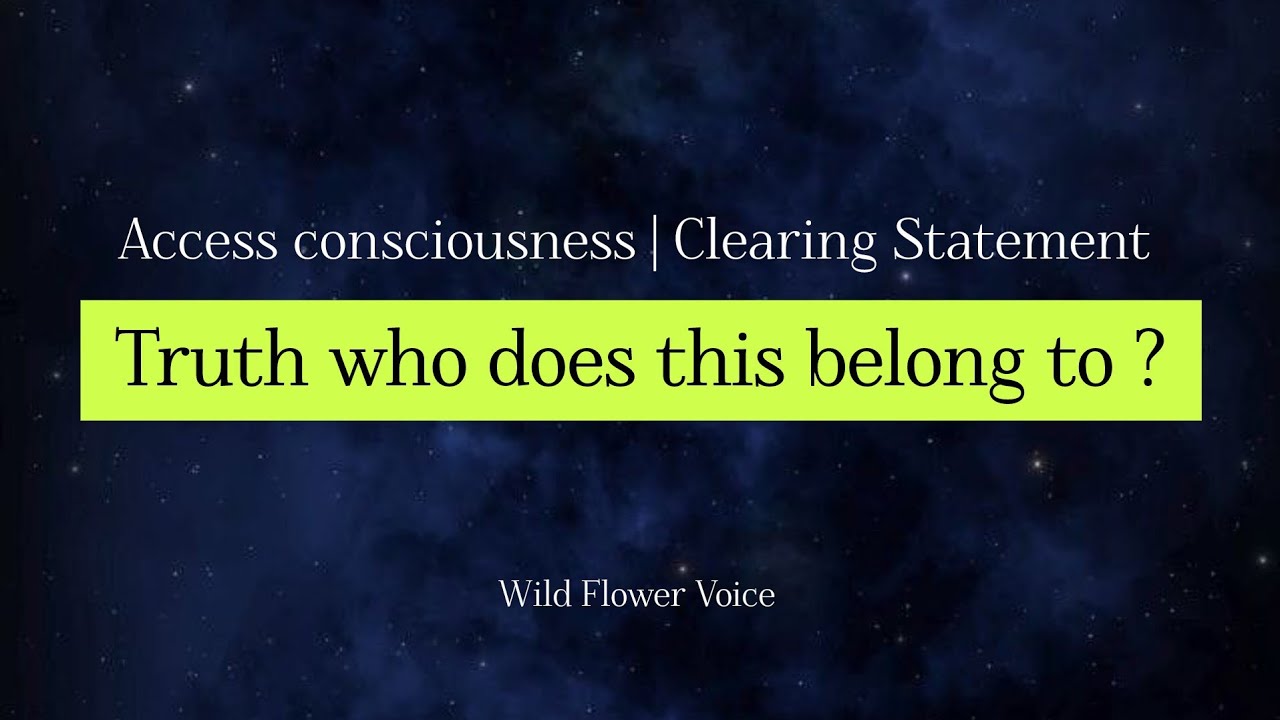 Access consciousness | Clearing Statement

Truth who does this belong to ?

Wild Flower Voice